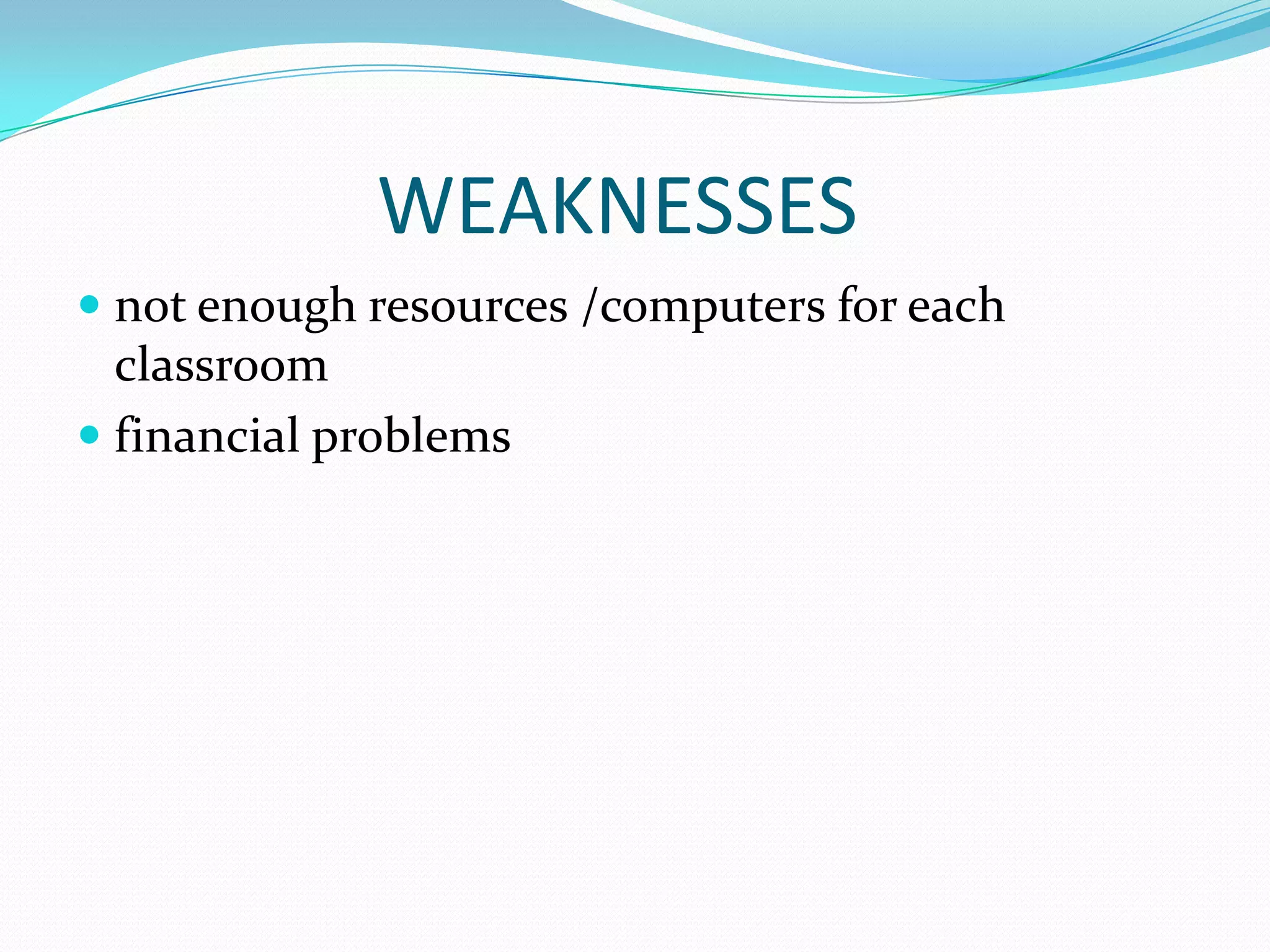 WEAKNESSES

- not enough resources /computers for each classroom
- financial problems